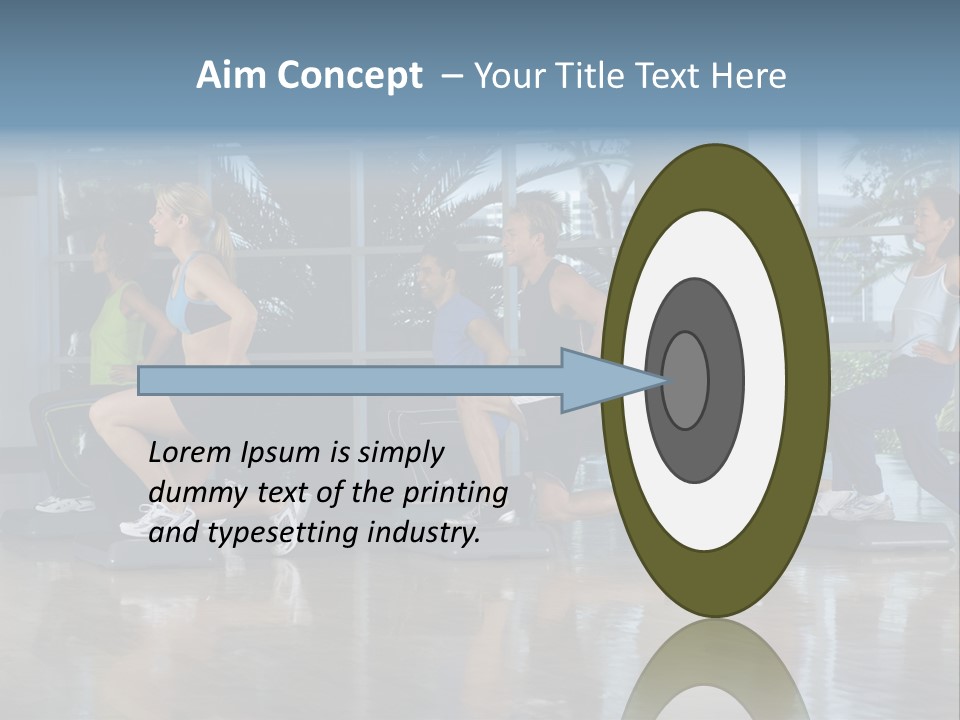 Aim Concept – Your Title Text Here

Lorem Ipsum is simply dummy text of the printing and typesetting industry.